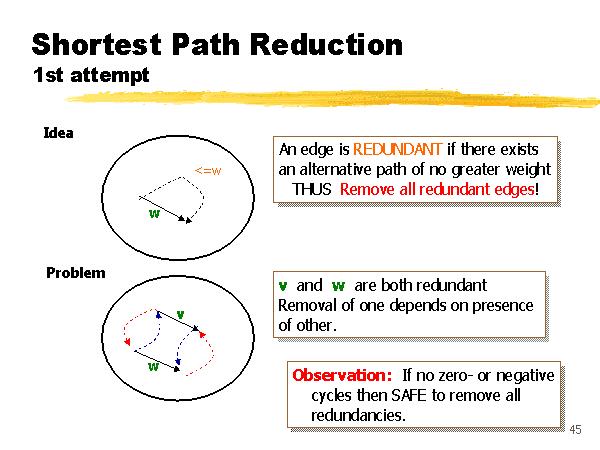 Shortest Path Reduction
1st attempt

Idea

<=w

w

An edge is REDUNDANT if there exists an alternative path of no greater weight THUS Remove all redundant edges!

Problem

v

w

v and w are both redundant
Removal of one depends on presence of other.

Observation: If no zero- or negative cycles then SAFE to remove all redundancies.

45